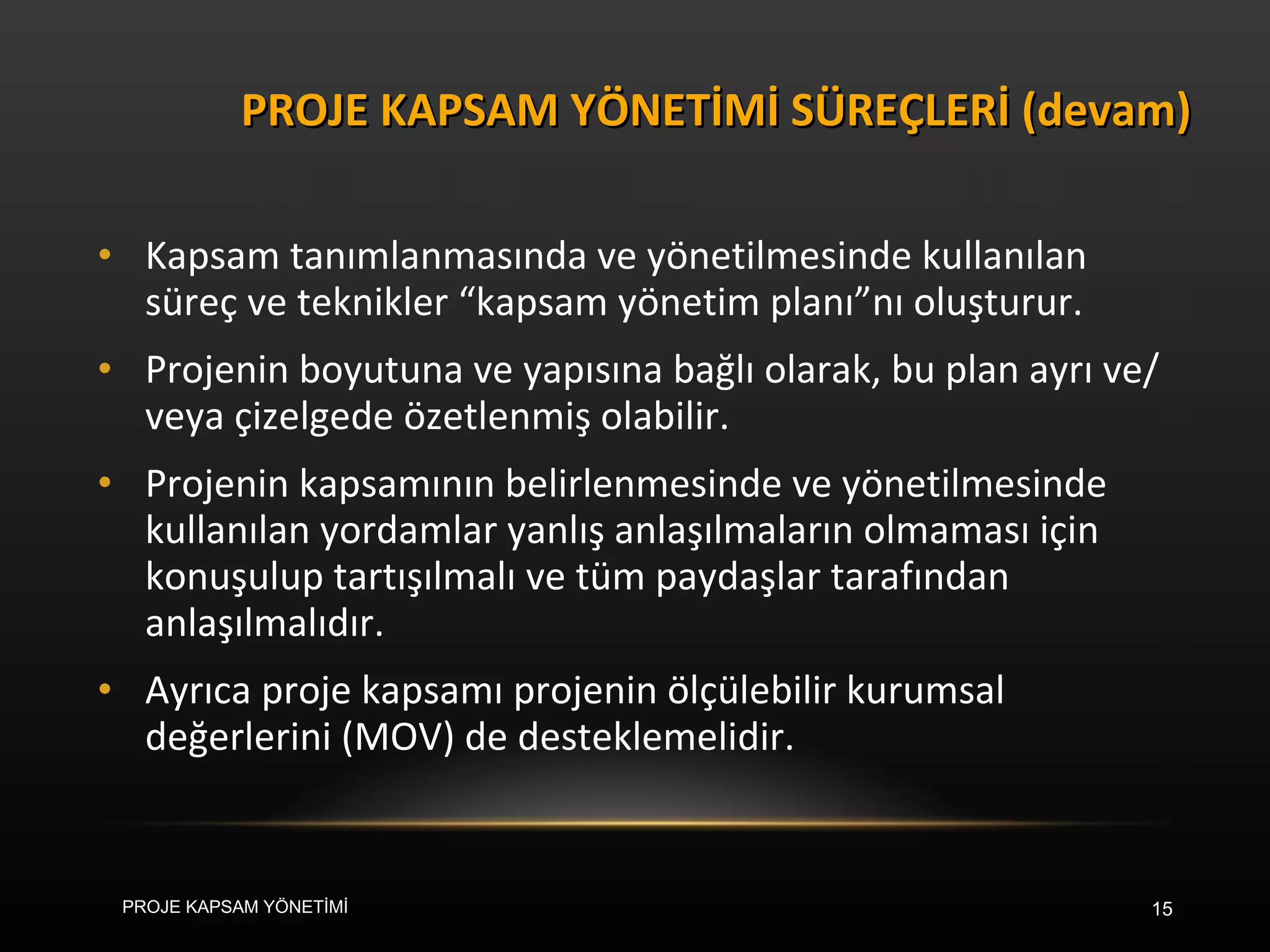 PROJE KAPSAM YÖNETİMİ SÜREÇLERİ (devam)

• Kapsam tanımlanmasında ve yönetilmesinde kullanılan süreç ve teknikler “kapsam yönetim planı”nı oluşturur.

• Projenin boyutuna ve yapısına bağlı olarak, bu plan ayrı ve/ veya çizelgede özetlenmiş olabilir.

• Projenin kapsamının belirlenmesinde ve yönetilmesinde kullanılan yordamlar yanlış anlaşılmaların olmaması için konuşulup tartışılmalı ve tüm paydaşlar tarafından anlaşılmalıdır.

• Ayrıca proje kapsamı projenin ölçülebilir kurumsal değerlerini (MOV) de desteklemelidir.

PROJE KAPSAM YÖNETİMİ

15